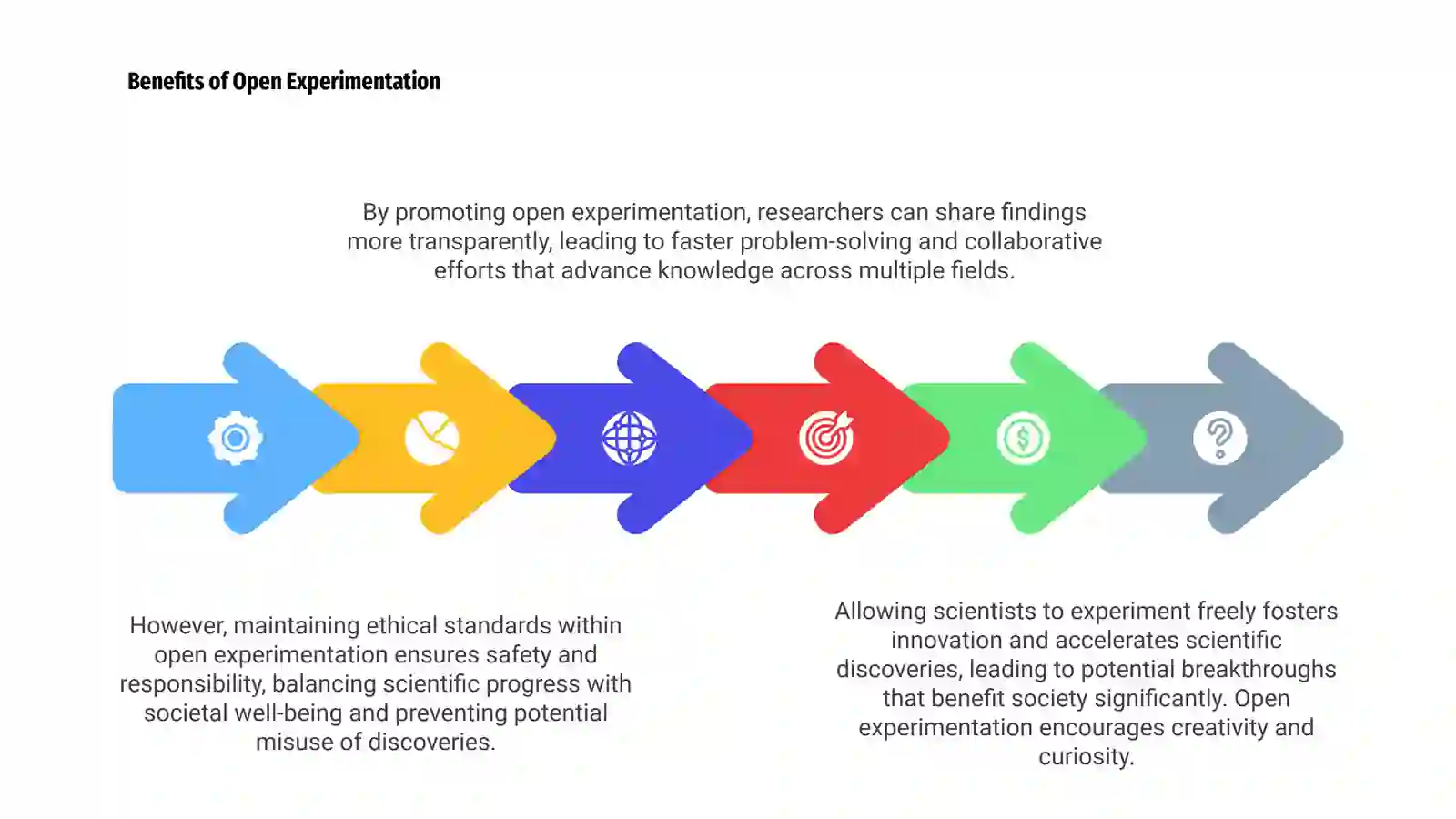 Benefits of Open Experimentation

By promoting open experimentation, researchers can share findings more transparently, leading to faster problem-solving and collaborative efforts that advance knowledge across multiple fields.

However, maintaining ethical standards within open experimentation ensures safety and responsibility, balancing scientific progress with societal well-being and preventing potential misuse of discoveries.

Allowing scientists to experiment freely fosters innovation and accelerates scientific discoveries, leading to potential breakthroughs that benefit society significantly. Open experimentation encourages creativity and curiosity.